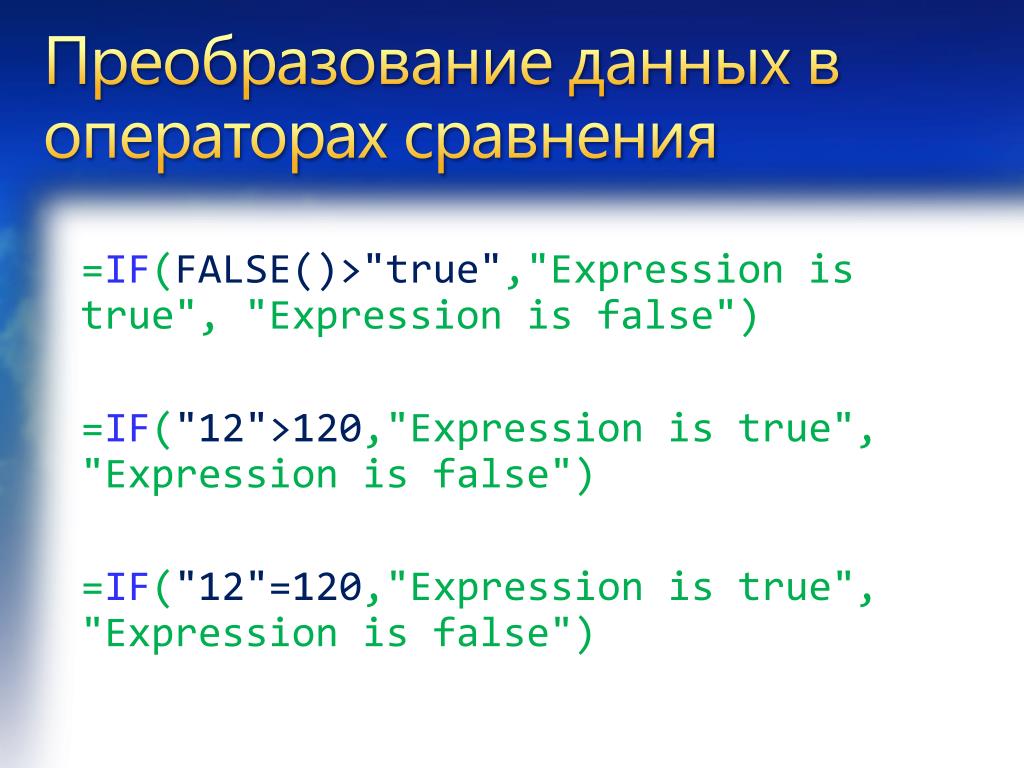 Преобразование данных в операторах сравнения

=IF(FALSE()>"true","Expression is true", "Expression is false")

=IF("12">120,"Expression is true", "Expression is false")

=IF("12"=120,"Expression is true", "Expression is false")